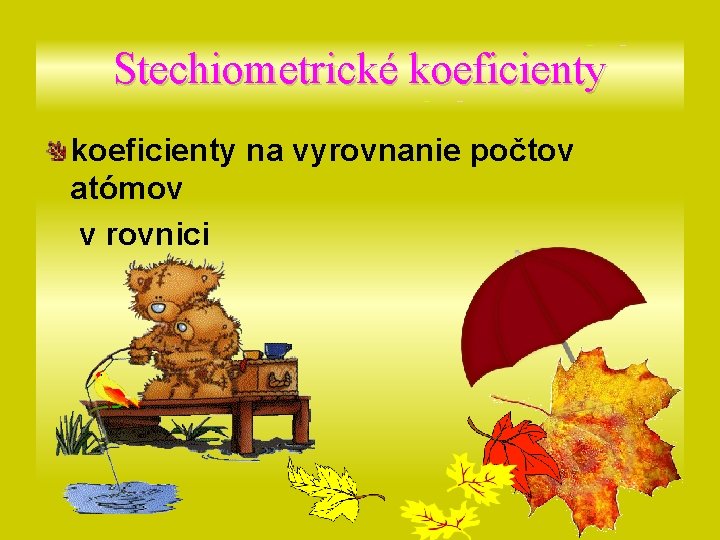 Stechiometrické koeficienty

koeficienty na vyrovnanie počtov atómov v rovnici